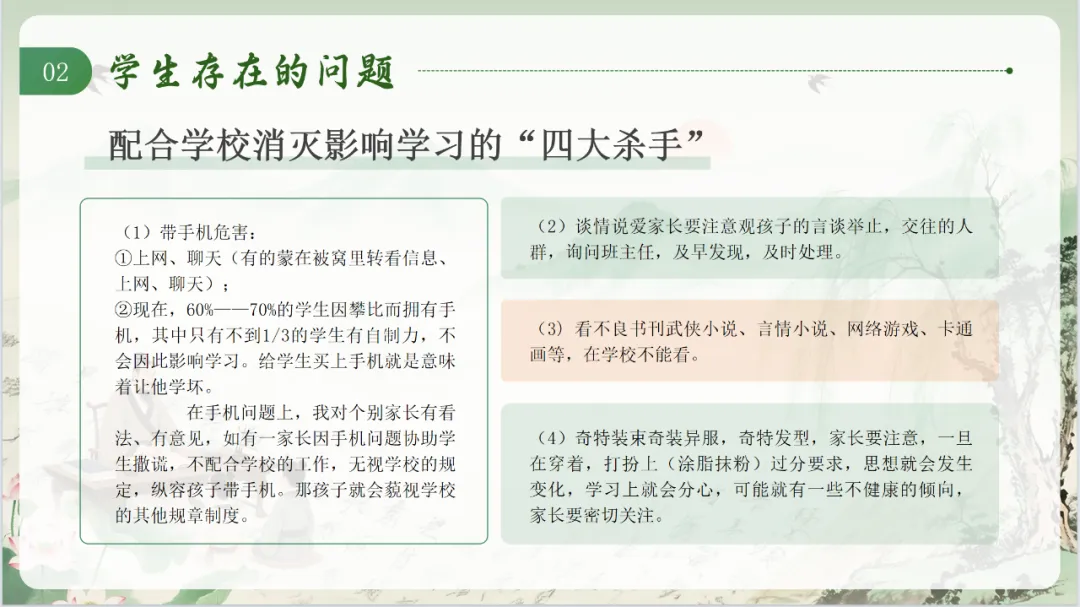 02 学生存在的问题

配合学校消灭影响学习的“四大杀手”

（1）带手机危害：
①上网、聊天（有的蒙在被窝里转看信息、上网、聊天）；
②现在，60%——70%的学生因攀比而拥有手机，其中只有不到1/3的学生有自制力，不会因此影响学习。给学生买上手机就是意味着让他学坏。

在手机问题上，我对个别家长有看法、有意见，如有一家长因手机问题协助学生撒谎，不配合学校的工作，无视学校的规定，纵容孩子带手机。那孩子就会藐视学校的其他规章制度。

（2）谈情说爱家长要注意观孩子的言谈举止，交往的人群，询问班主任，及早发现，及时处理。

（3）看不良书刊武侠小说、言情小说、网络游戏、卡通画等，在学校不能看。

（4）奇特装束奇装异服，奇特发型，家长要注意，一旦在穿着，打扮上（涂脂抹粉）过分要求，思想就会发生变化，学习上就会分心，可能就有一些不健康的倾向，家长要密切关注。